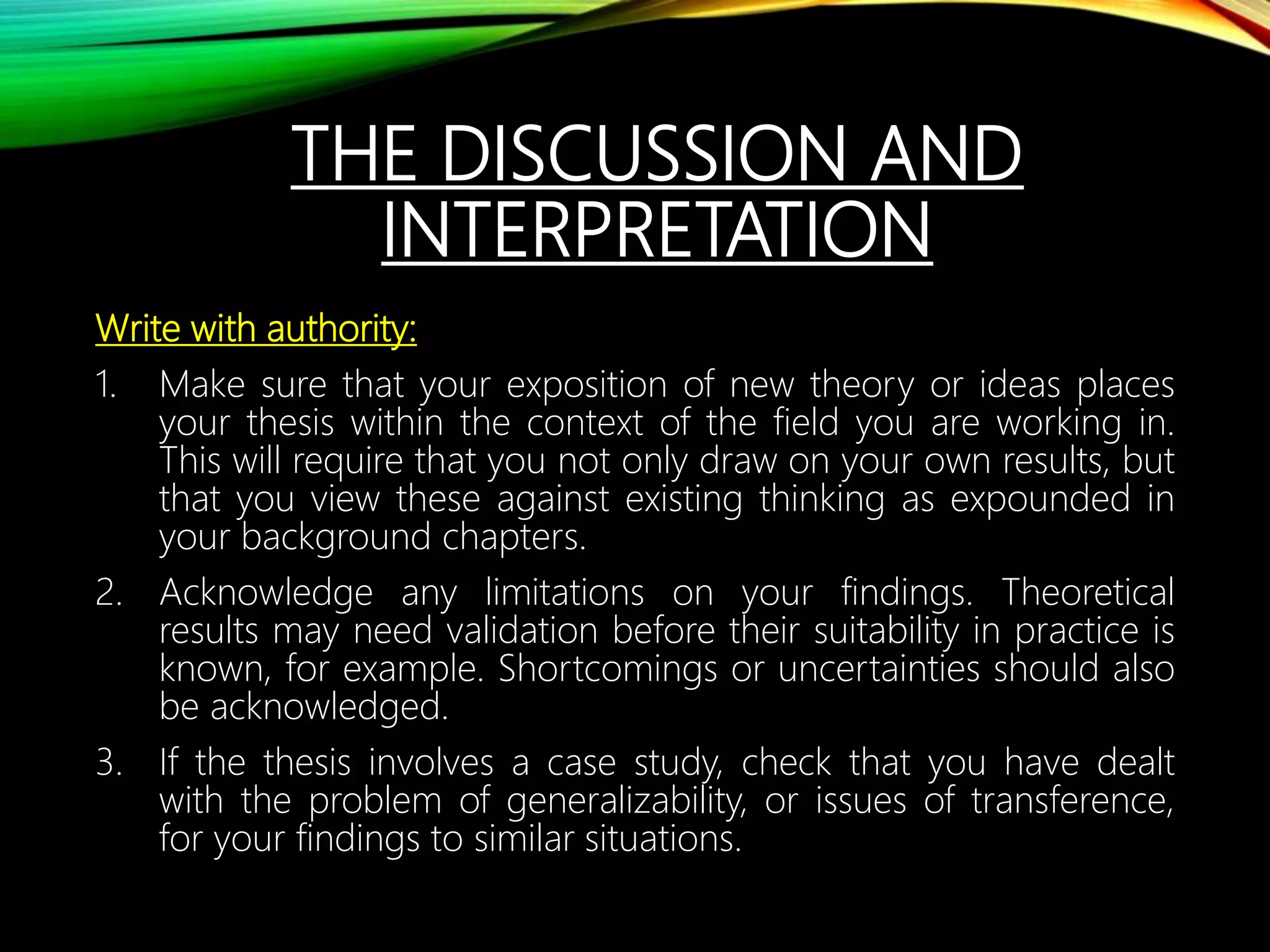 THE DISCUSSION AND INTERPRETATION

Write with authority:

1. Make sure that your exposition of new theory or ideas places your thesis within the context of the field you are working in. This will require that you not only draw on your own results, but that you view these against existing thinking as expounded in your background chapters.

2. Acknowledge any limitations on your findings. Theoretical results may need validation before their suitability in practice is known, for example. Shortcomings or uncertainties should also be acknowledged.

3. If the thesis involves a case study, check that you have dealt with the problem of generalizability, or issues of transference, for your findings to similar situations.